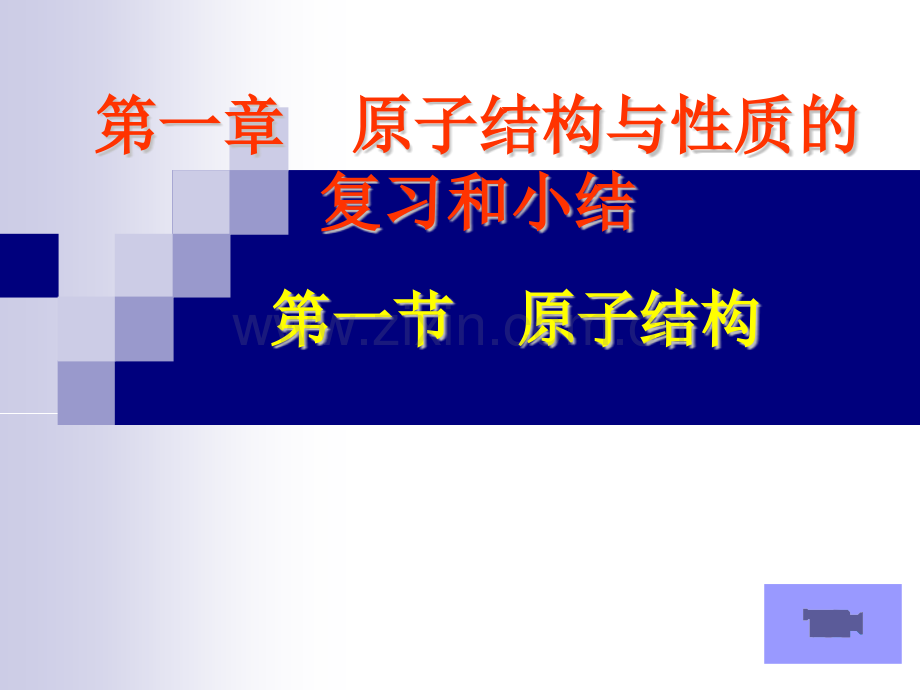 第一章　原子结构与性质的复习和小结

第一节　原子结构

www.zixin.com.cn